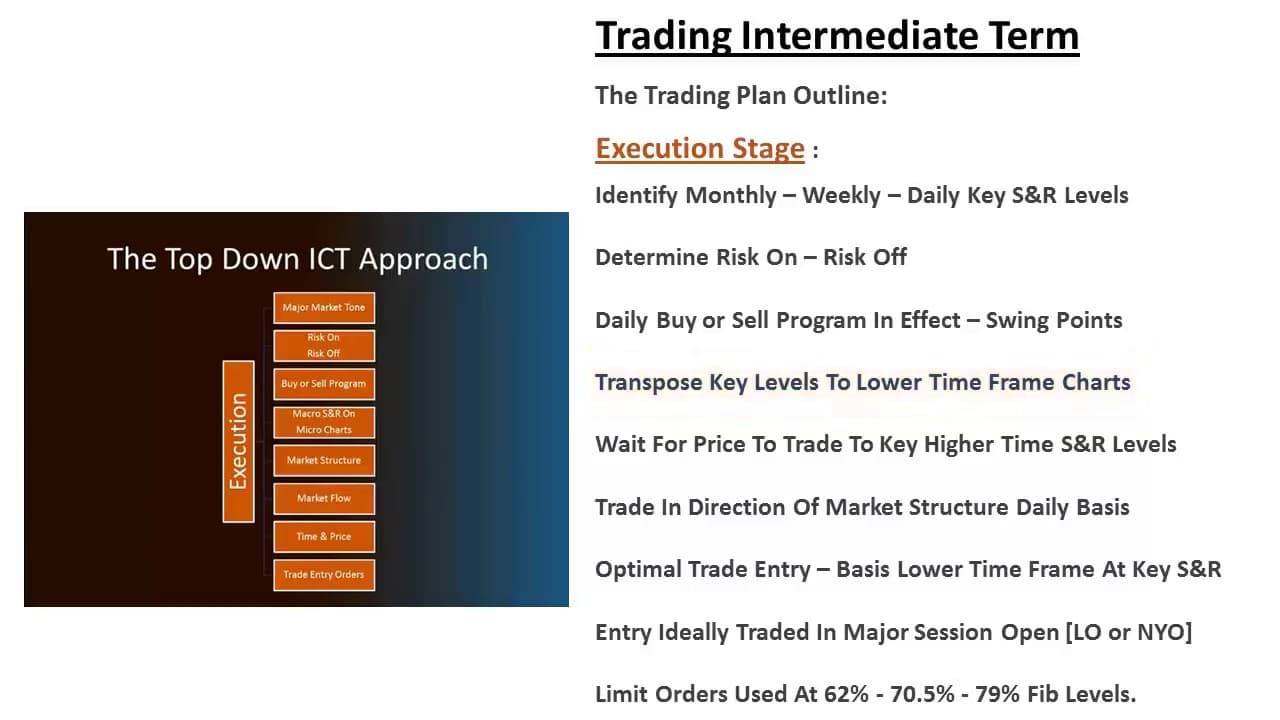 The Top Down ICT Approach

Execution

Major Market Tone

Risk On
Risk Off

Buy or Sell Program

Macro S&R On
Micro Charts

Market Structure

Market Flow

Time & Price

Trade Entry Orders

Trading Intermediate Term

The Trading Plan Outline:

Execution Stage :

Identify Monthly – Weekly – Daily Key S&R Levels

Determine Risk On – Risk Off

Daily Buy or Sell Program In Effect – Swing Points

Transpose Key Levels To Lower Time Frame Charts

Wait For Price To Trade To Key Higher Time S&R Levels

Trade In Direction Of Market Structure Daily Basis

Optimal Trade Entry – Basis Lower Time Frame At Key S&R

Entry Ideally Traded In Major Session Open [LO or NYO]

Limit Orders Used At 62% - 70.5% - 79% Fib Levels.